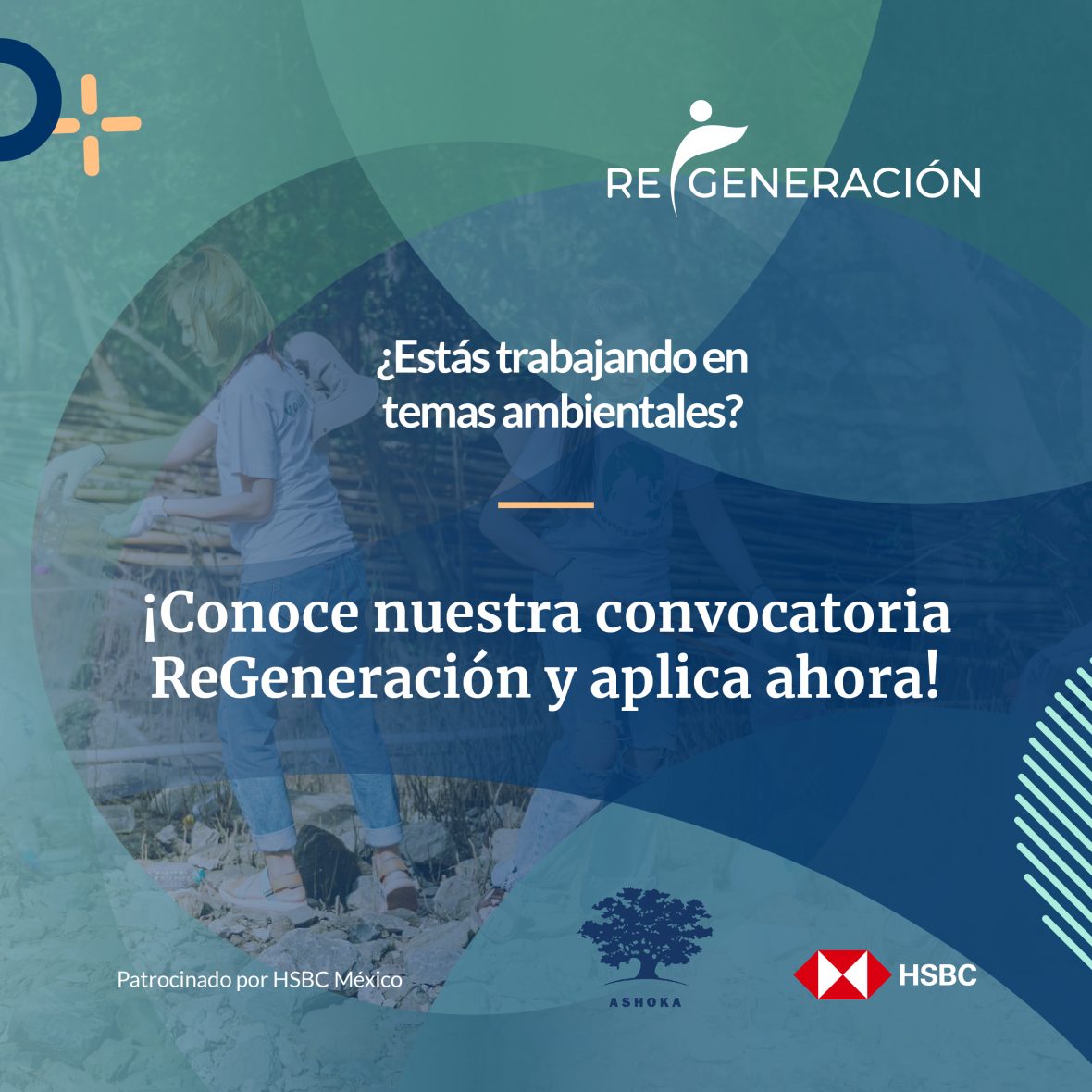 REGENERACIÓN

¿Estás trabajando en temas ambientales?

¡Conoce nuestra convocatoria ReGeneración y aplica ahora!

Patrocinado por HSBC México

ASHOKA

HSBC